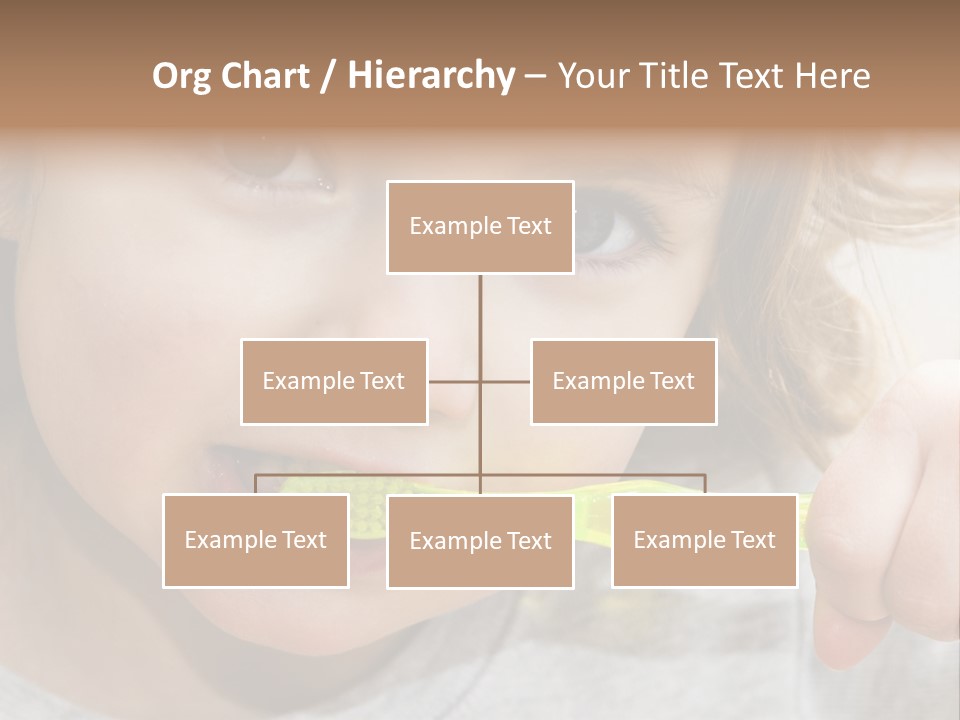 Org Chart / Hierarchy – Your Title Text Here

Example Text

Example Text

Example Text

Example Text

Example Text

Example Text